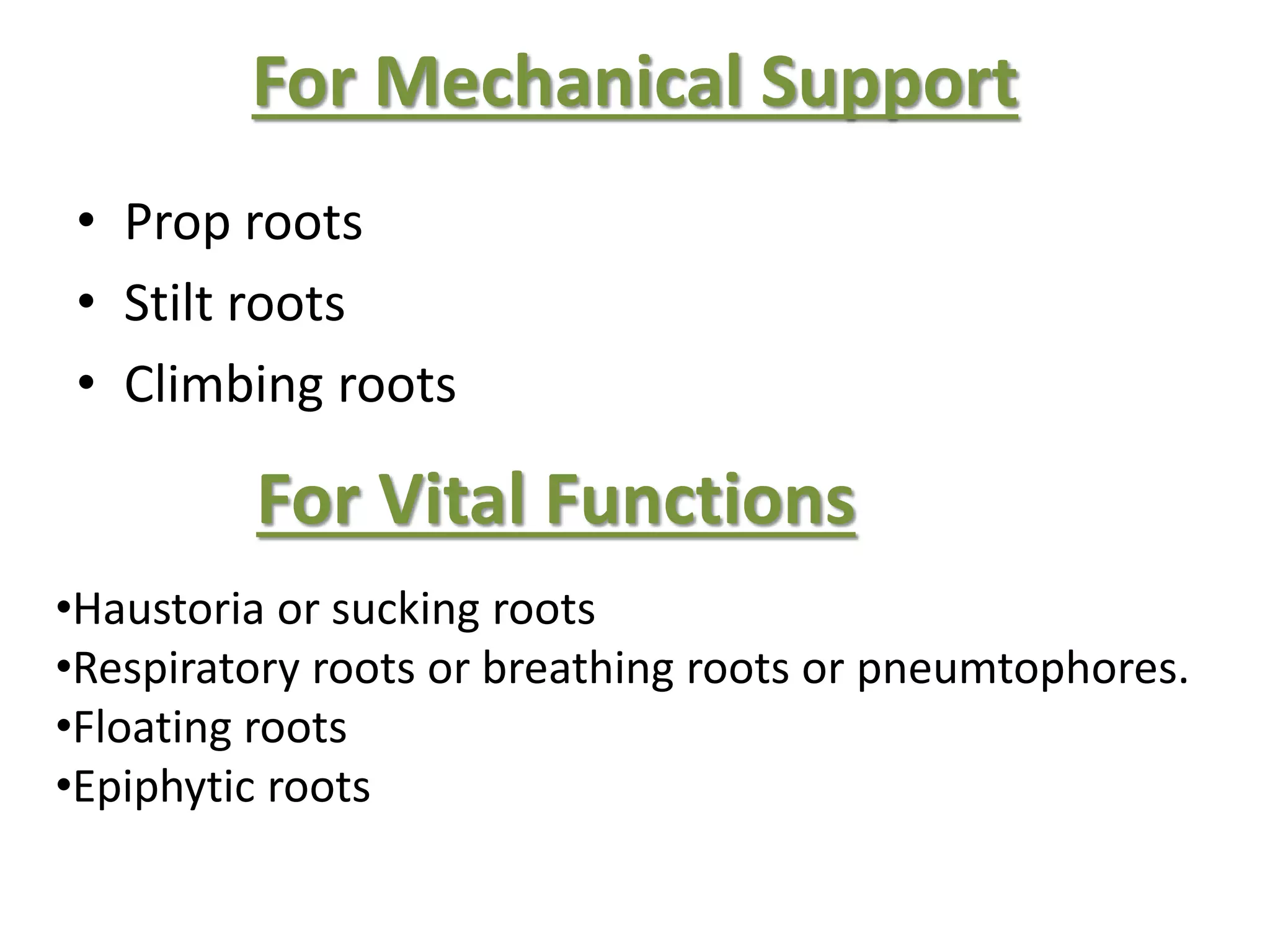 For Mechanical Support

• Prop roots
• Stilt roots
• Climbing roots

For Vital Functions

•Haustoria or sucking roots
•Respiratory roots or breathing roots or pneumtophores.
•Floating roots
•Epiphytic roots